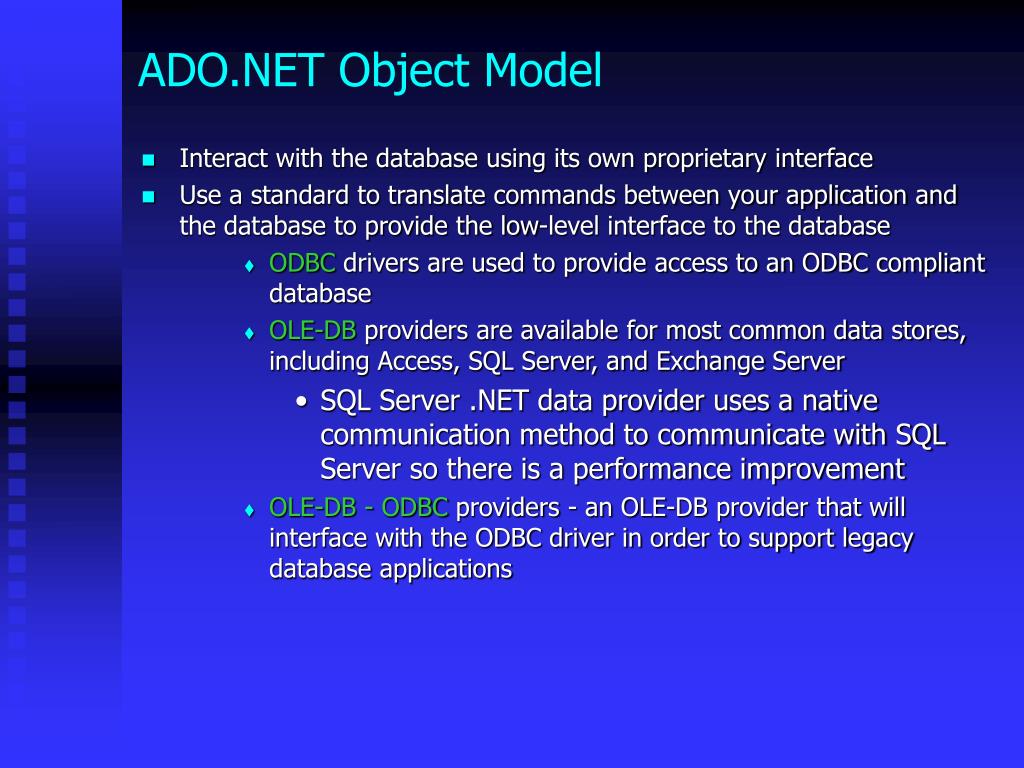 ADO.NET Object Model

- Interact with the database using its own proprietary interface
- Use a standard to translate commands between your application and the database to provide the low-level interface to the database
  - ODBC drivers are used to provide access to an ODBC compliant database
  - OLE-DB providers are available for most common data stores, including Access, SQL Server, and Exchange Server
    - SQL Server .NET data provider uses a native communication method to communicate with SQL Server so there is a performance improvement
  - OLE-DB - ODBC providers - an OLE-DB provider that will interface with the ODBC driver in order to support legacy database applications